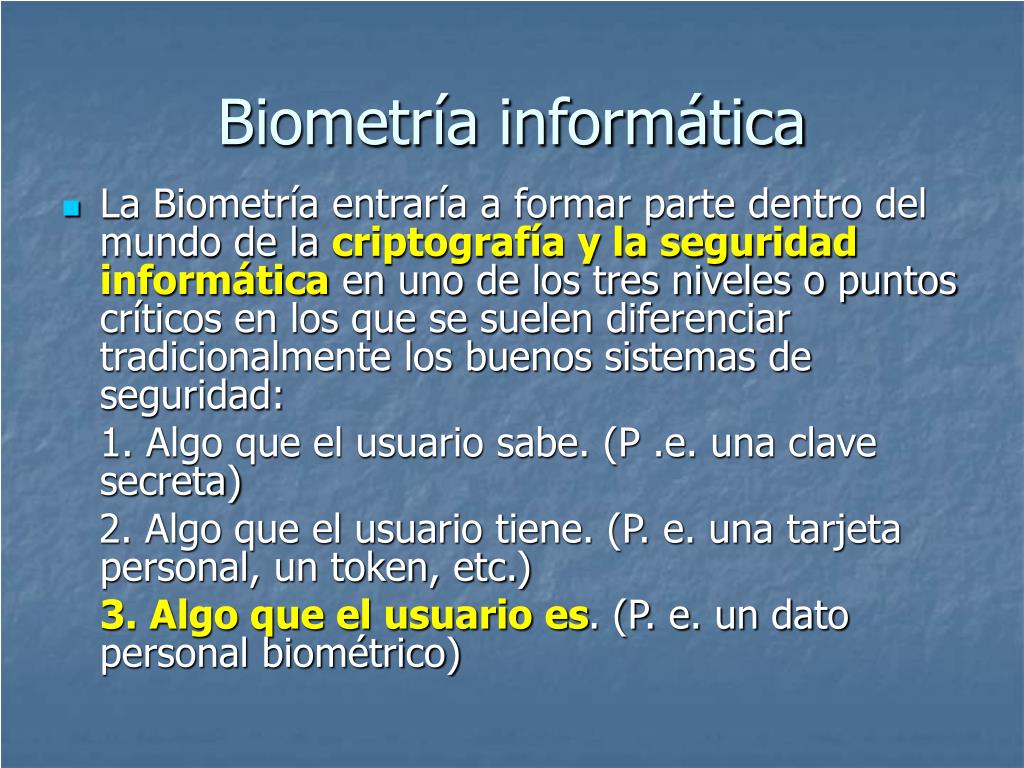 Biometría informática

La Biometría entraría a formar parte dentro del mundo de la criptografía y la seguridad informática en uno de los tres niveles o puntos críticos en los que se suelen diferenciar tradicionalmente los buenos sistemas de seguridad:

1. Algo que el usuario sabe. (P .e. una clave secreta)

2. Algo que el usuario tiene. (P. e. una tarjeta personal, un token, etc.)

3. Algo que el usuario es. (P. e. un dato personal biométrico)